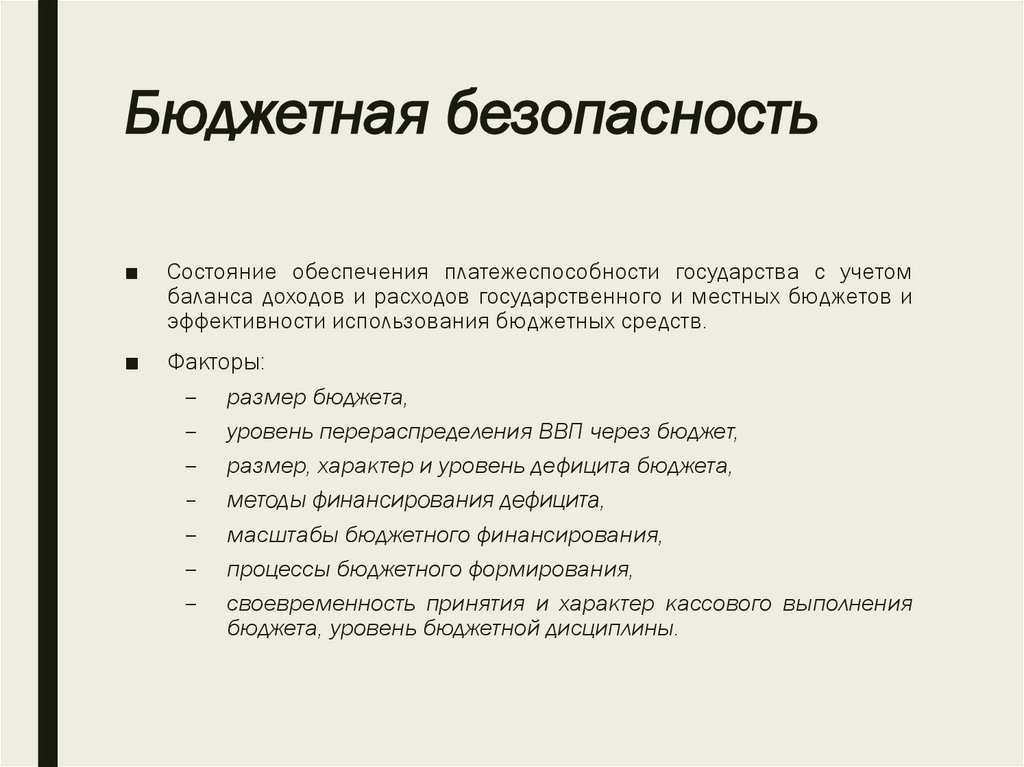 Бюджетная безопасность

■ Состояние обеспечения платежеспособности государства с учетом баланса доходов и расходов государственного и местных бюджетов и эффективности использования бюджетных средств.

■ Факторы:

– размер бюджета,

– уровень перераспределения ВВП через бюджет,

– размер, характер и уровень дефицита бюджета,

– методы финансирования дефицита,

– масштабы бюджетного финансирования,

– процессы бюджетного формирования,

– своевременность принятия и характер кассового выполнения бюджета, уровень бюджетной дисциплины.